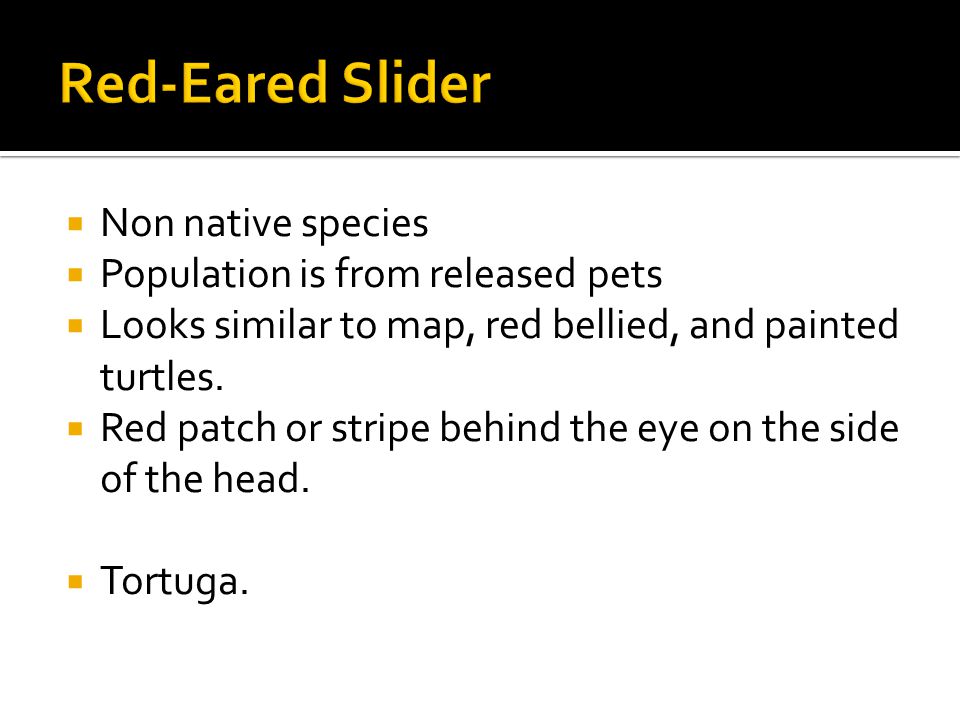 Red-Eared Slider

- Non native species
- Population is from released pets
- Looks similar to map, red bellied, and painted turtles.
- Red patch or stripe behind the eye on the side of the head.

- Tortuga.